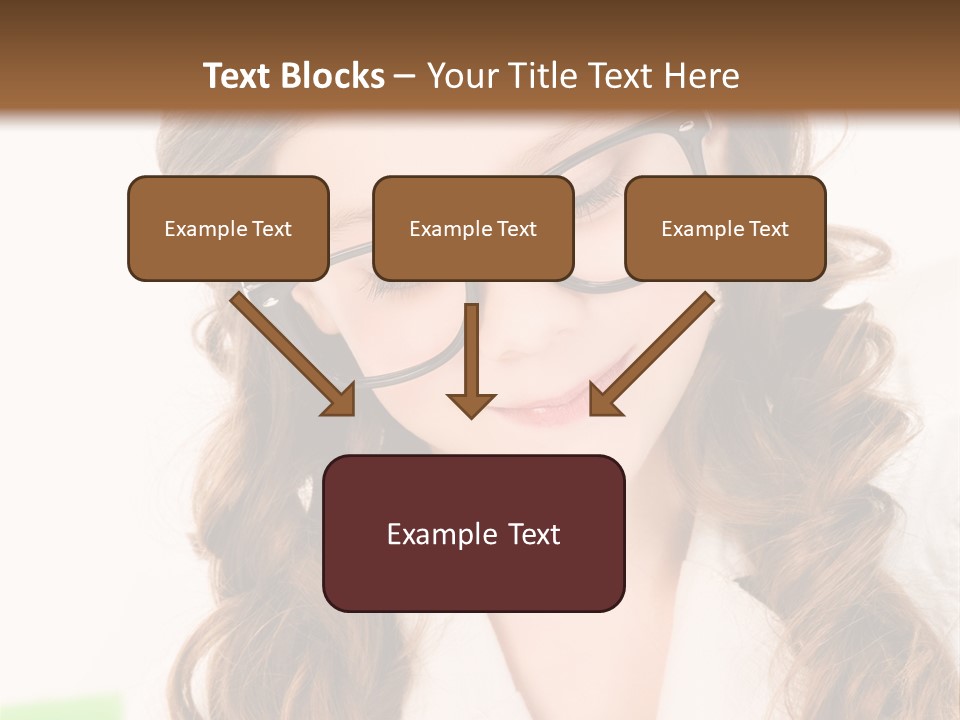 Text Blocks – Your Title Text Here

Example Text

Example Text

Example Text

Example Text